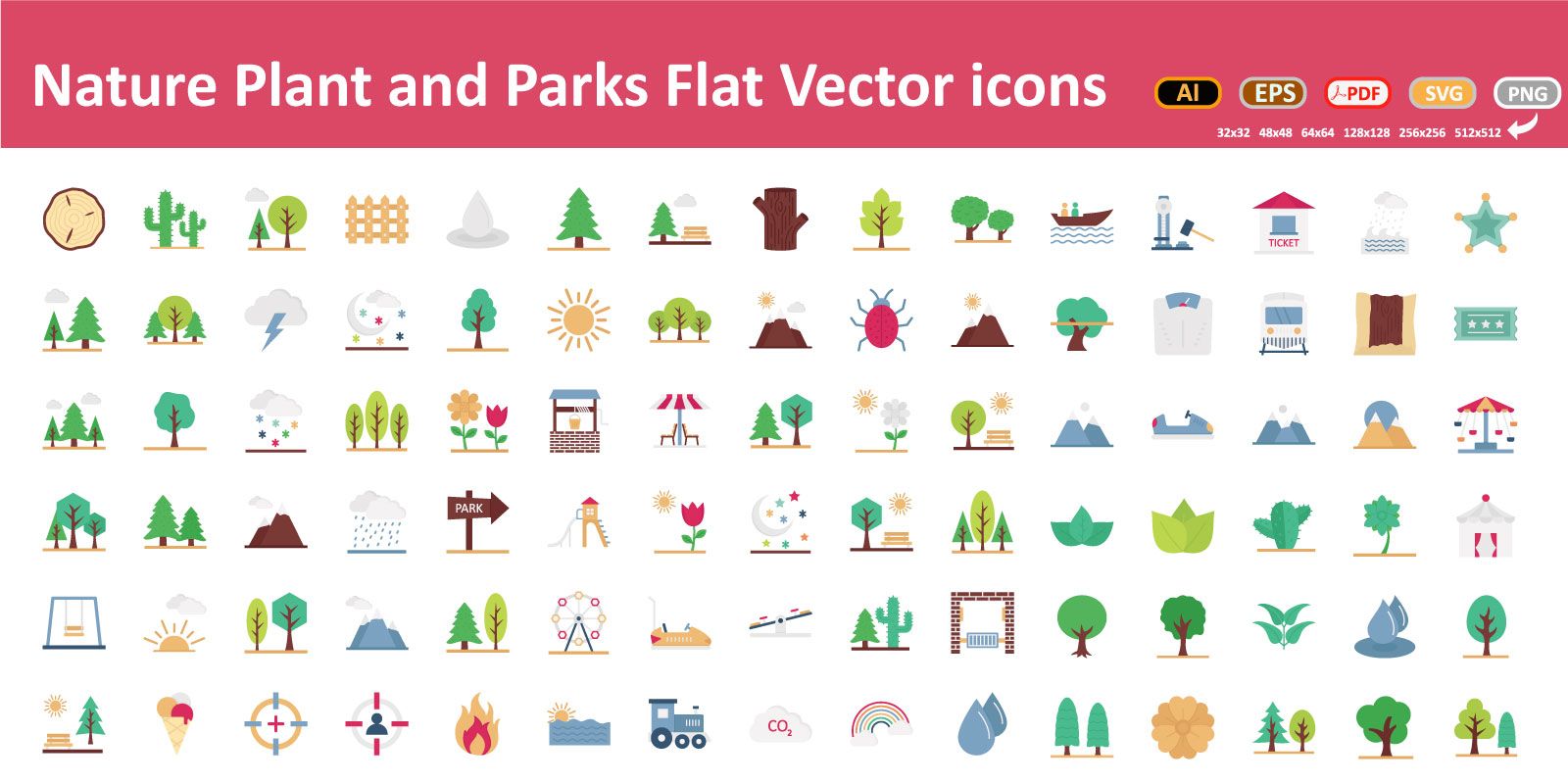 Nature Plant and Parks Flat Vector icons

AI EPS PDF SVG PNG

32x32 48x48 64x64 128x128 256x256 512x512

TICKET

PARK

$CO_2$